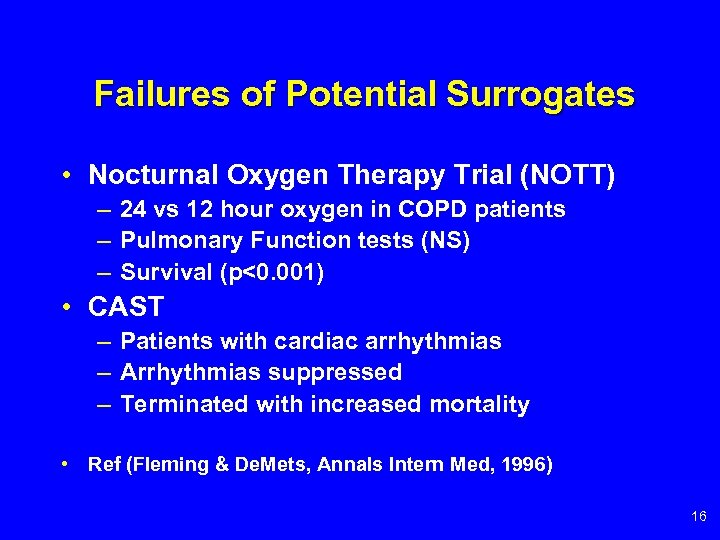 Failures of Potential Surrogates

• Nocturnal Oxygen Therapy Trial (NOTT)
– 24 vs 12 hour oxygen in COPD patients
– Pulmonary Function tests (NS)
– Survival (p<0.001)

• CAST
– Patients with cardiac arrhythmias
– Arrhythmias suppressed
– Terminated with increased mortality

• Ref (Fleming & DeMets, Annals Intern Med, 1996)

16